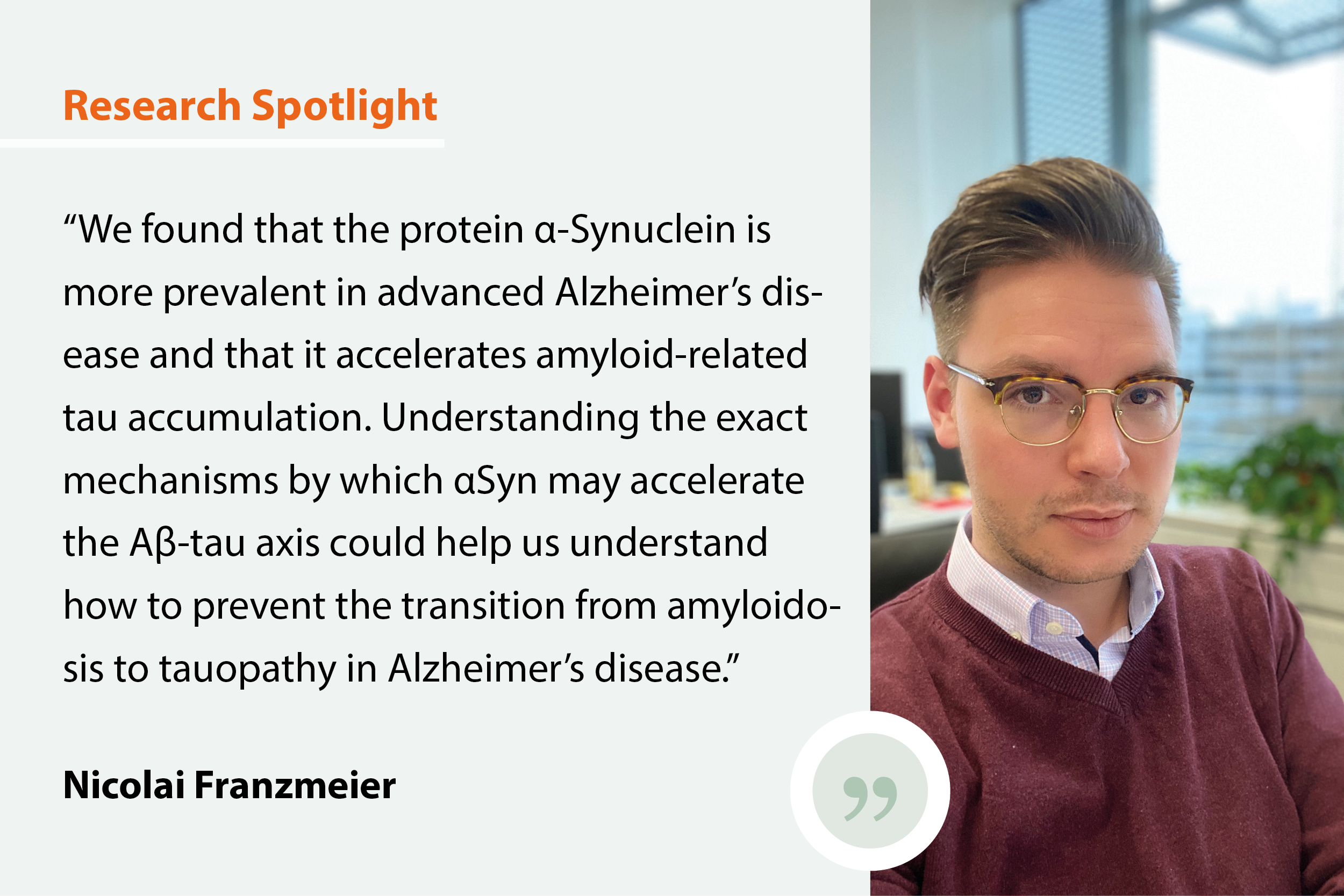 Research Spotlight

“We found that the protein α-Synuclein is more prevalent in advanced Alzheimer’s disease and that it accelerates amyloid-related tau accumulation. Understanding the exact mechanisms by which αSyn may accelerate the Aβ-tau axis could help us understand how to prevent the transition from amyloidosis to tauopathy in Alzheimer’s disease.”

Nicolai Franzmeier

”